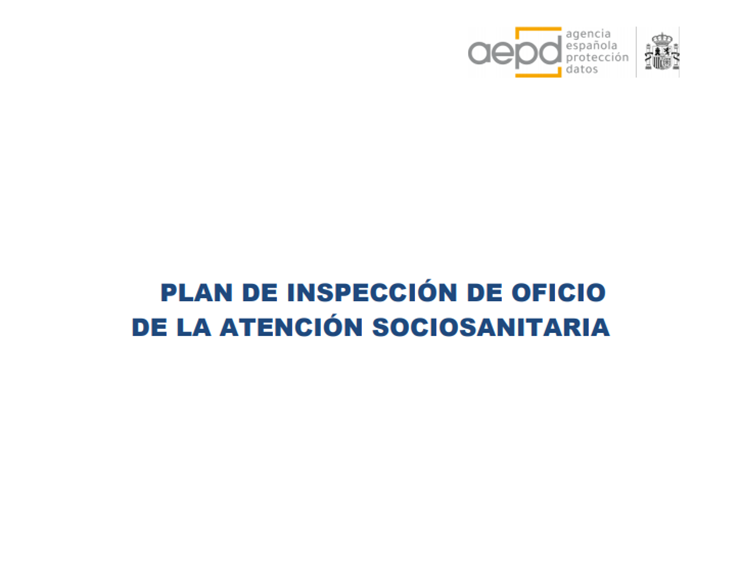 aepd agencia española protección datos

PLAN DE INSPECCIÓN DE OFICIO
DE LA ATENCIÓN SOCIOSANITARIA